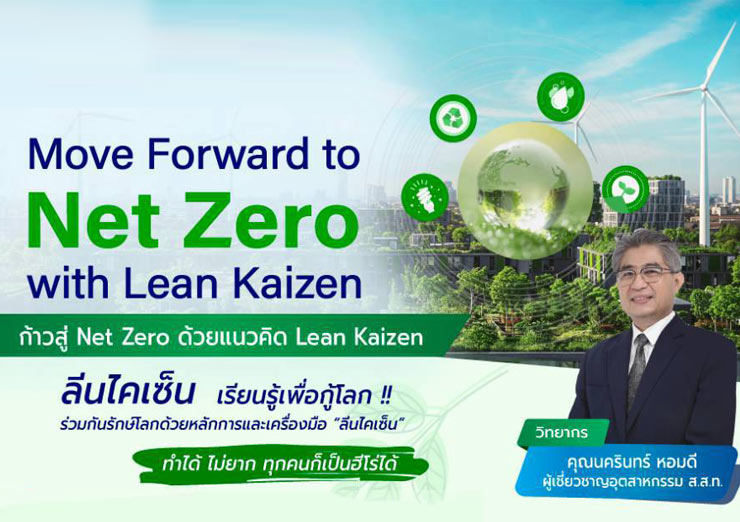 Move Forward to
Net Zero
with Lean Kaizen

ก้าวสู่ Net Zero ด้วยแนวคิด Lean Kaizen

ลีนไคเซ็น เรียนรู้เพื่อกู้โลก !!
ร่วมกันรักษ์โลกด้วยหลักการและเครื่องมือ "ลีนไคเซ็น"

ทำได้ ไม่ยาก ทุกคนก็เป็นฮีโร่ได้

วิทยากร
คุณนครินทร์ หอมดี
ผู้เชี่ยวชาญอุตสาหกรรม ส.ส.ท.